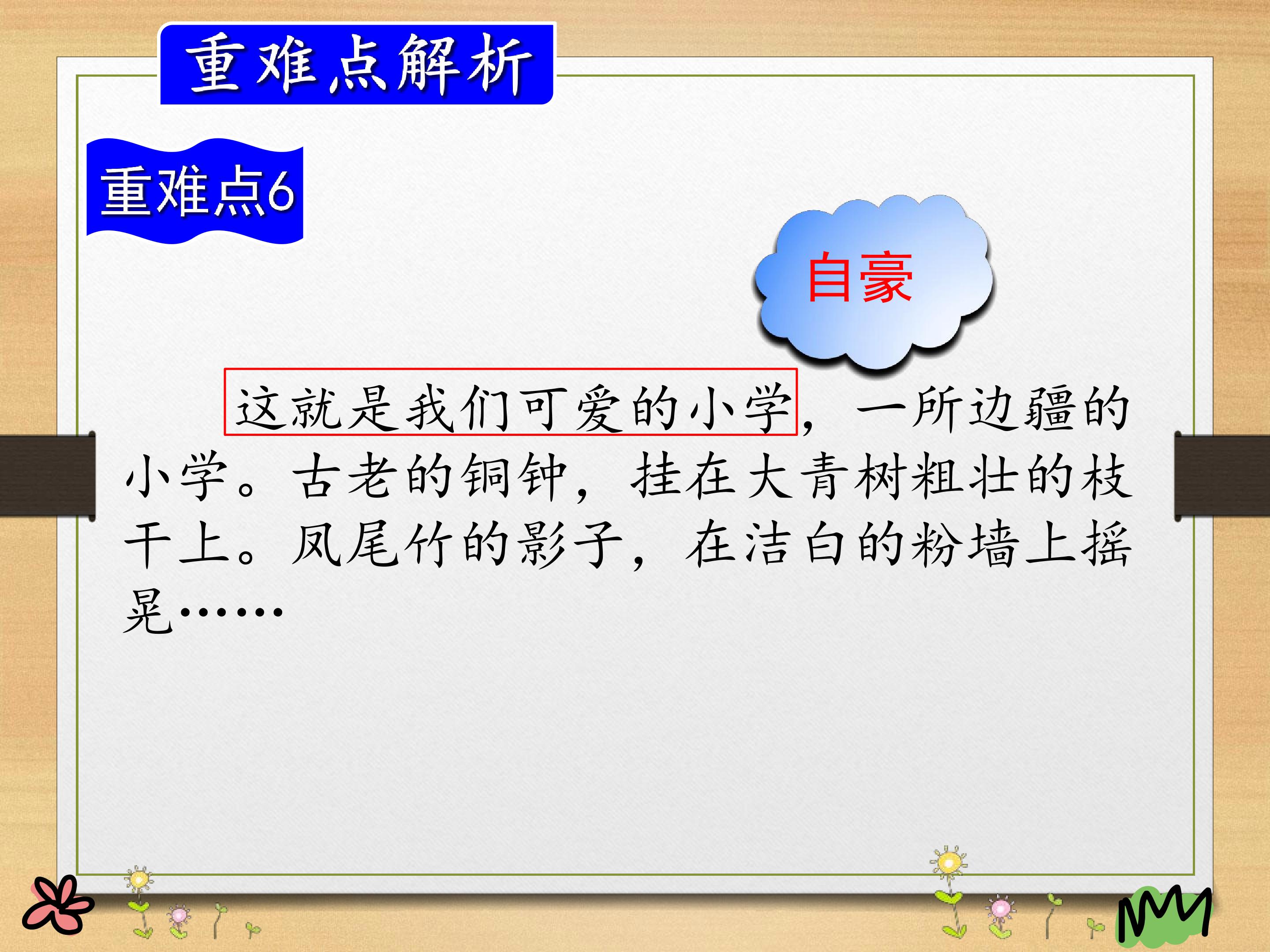 重难点解析

重难点6

自豪

这就是我们可爱的小学，一所边疆的小学。古老的铜钟，挂在大青树粗壮的枝干上。凤尾竹的影子，在洁白的粉墙上摇晃……